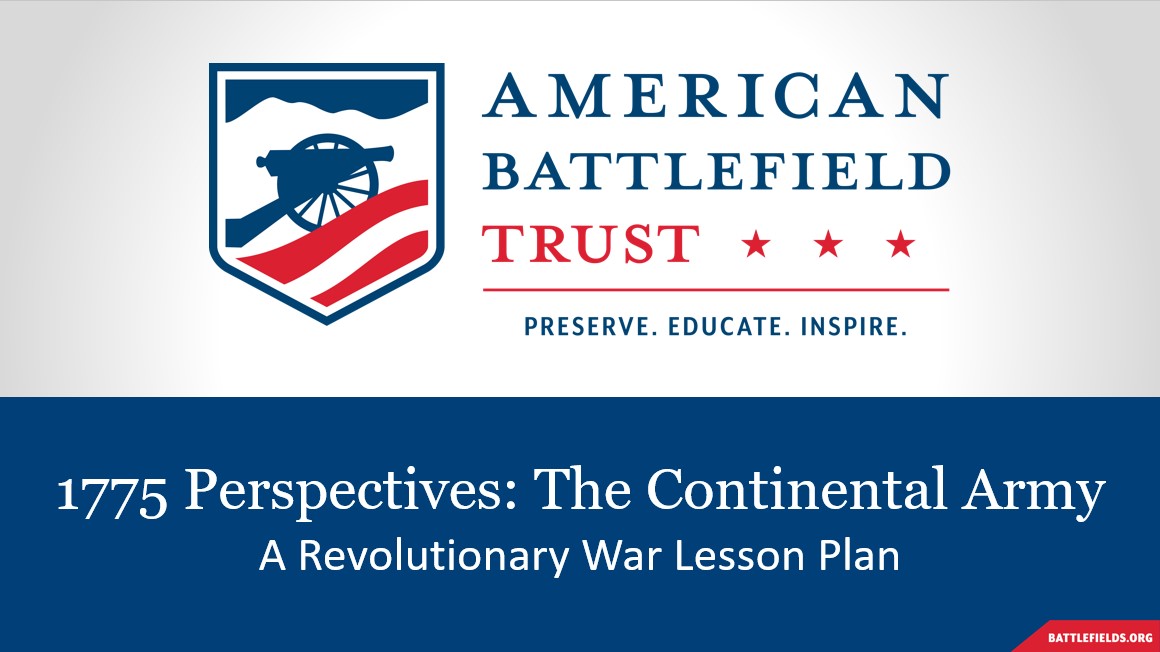 AMERICAN
BATTLEFIELD
TRUST ★ ★ ★

PRESERVE. EDUCATE. INSPIRE.

1775 Perspectives: The Continental Army

A Revolutionary War Lesson Plan

BATTLEFIELDS.ORG